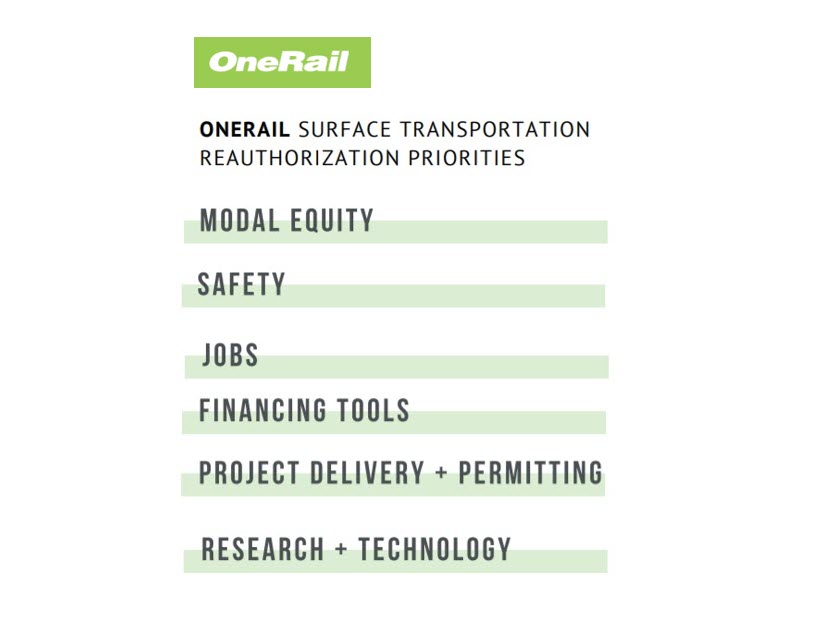 OneRail

ONERAIL SURFACE TRANSPORTATION REAUTHORIZATION PRIORITIES

MODAL EQUITY

SAFETY

JOBS

FINANCING TOOLS

PROJECT DELIVERY + PERMITTING

RESEARCH + TECHNOLOGY